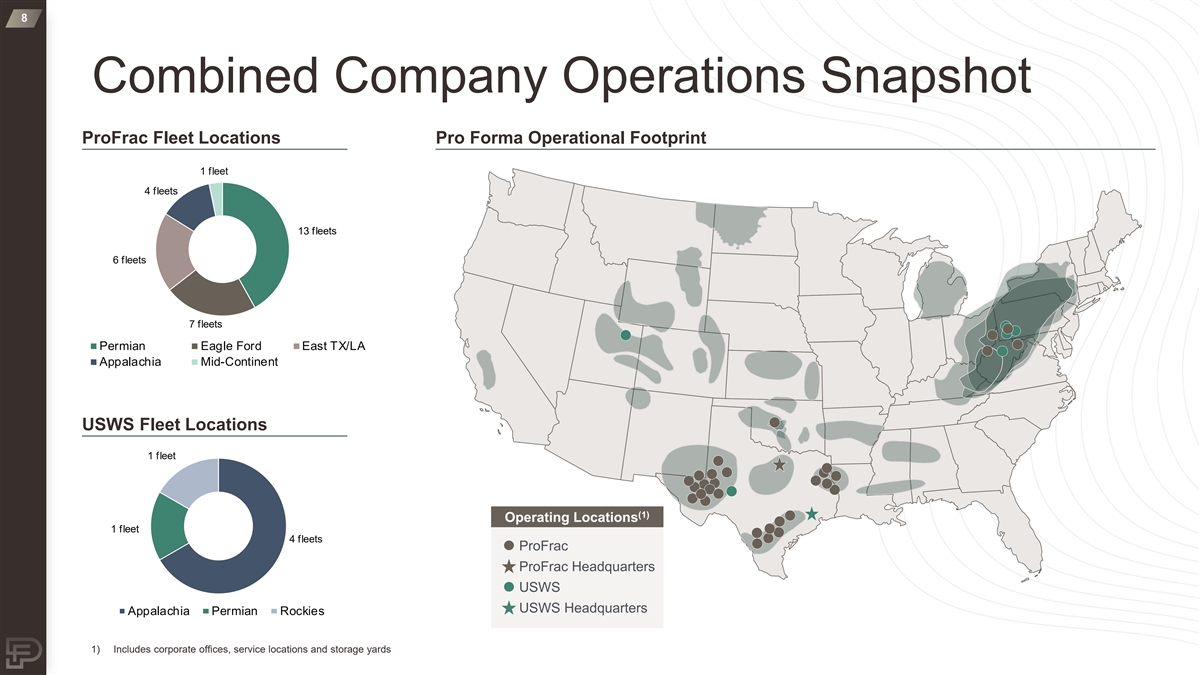 8

Combined Company Operations Snapshot

ProFrac Fleet Locations

1 fleet

4 fleets

13 fleets

6 fleets

7 fleets

Permian Eagle Ford East TX/LA Appalachia Mid-Continent

USWS Fleet Locations

1 fleet

1 fleet

4 fleets

Appalachia Permian Rockies

Pro Forma Operational Footprint

Operating Locations$^{(1)}$

ProFrac

ProFrac Headquarters

USWS

USWS Headquarters

1) Includes corporate offices, service locations and storage yards